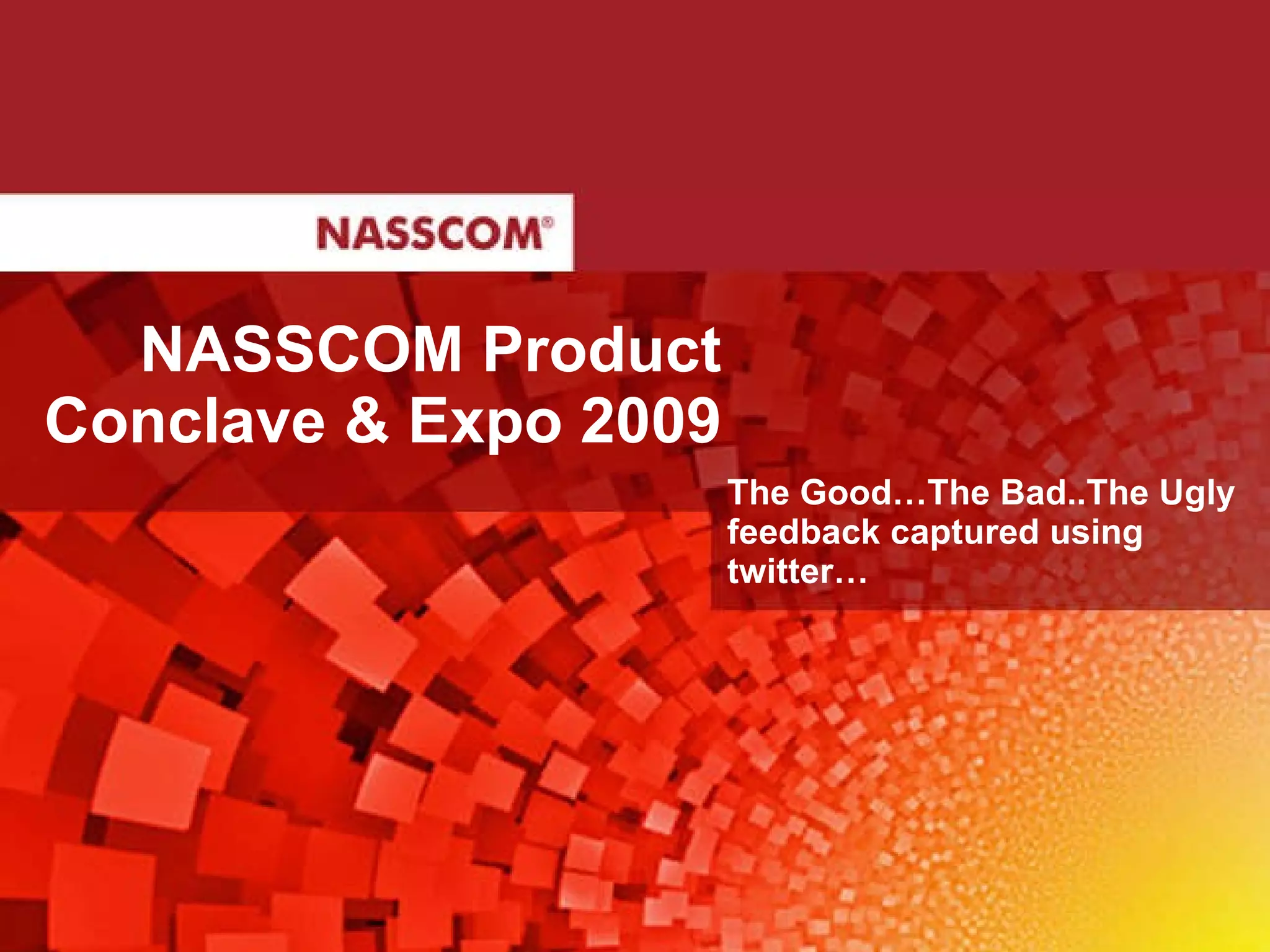 NASSCOM®

NASSCOM Product Conclave & Expo 2009

The Good…The Bad..The Ugly feedback captured using twitter…